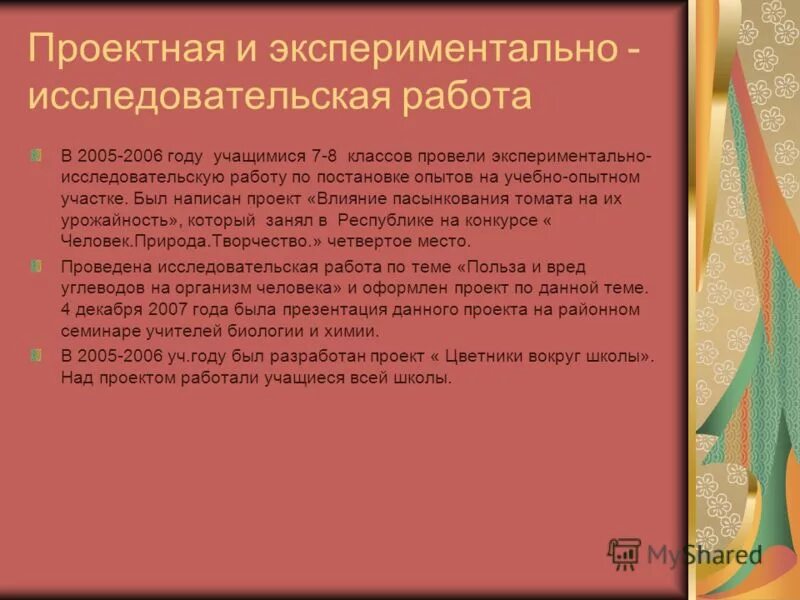 Проектная и экспериментально - исследовательская работа

В 2005-2006 году учащимися 7-8 классов провели экспериментально-исследовательскую работу по постановке опытов на учебно-опытном участке. Был написан проект «Влияние пасынкования томата на их урожайность», который занял в Республике на конкурсе « Человек.Природа.Творчество.» четвертое место.

Проведена исследовательская работа по теме «Польза и вред углеводов на организм человека» и оформлен проект по данной теме. 4 декабря 2007 года была презентация данного проекта на районном семинаре учителей биологии и химии.

В 2005-2006 уч.году был разработан проект « Цветники вокруг школы». Над проектом работали учащиеся всей школы.

MyShared